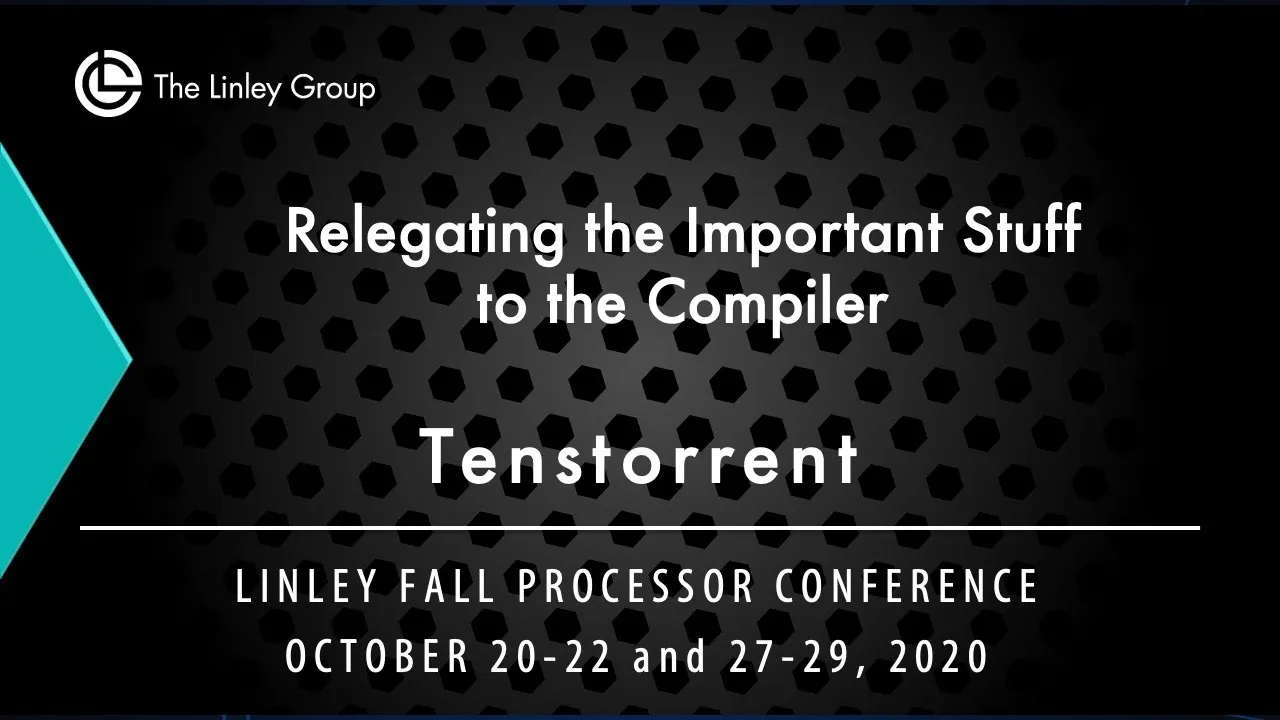 The Linley Group

Relegating the Important Stuff to the Compiler

Tenstorrent

LINLEY FALL PROCESSOR CONFERENCE
OCTOBER 20-22 and 27-29, 2020